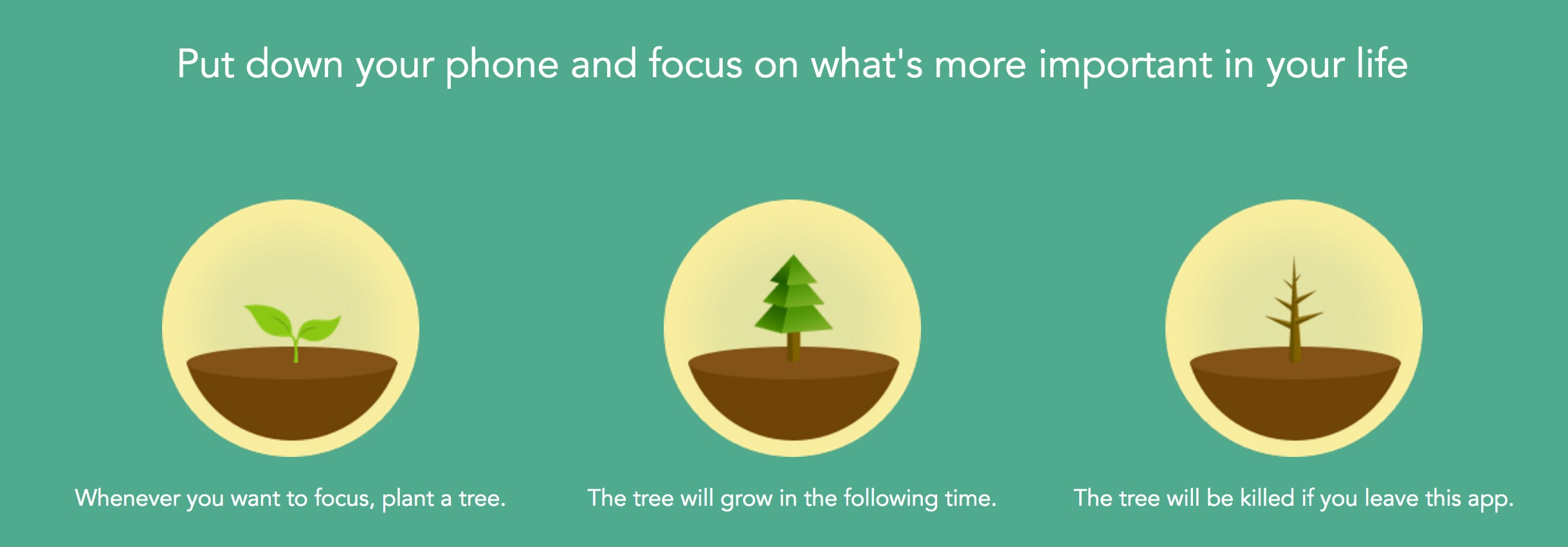 Put down your phone and focus on what's more important in your life

Whenever you want to focus, plant a tree.

The tree will grow in the following time.

The tree will be killed if you leave this app.